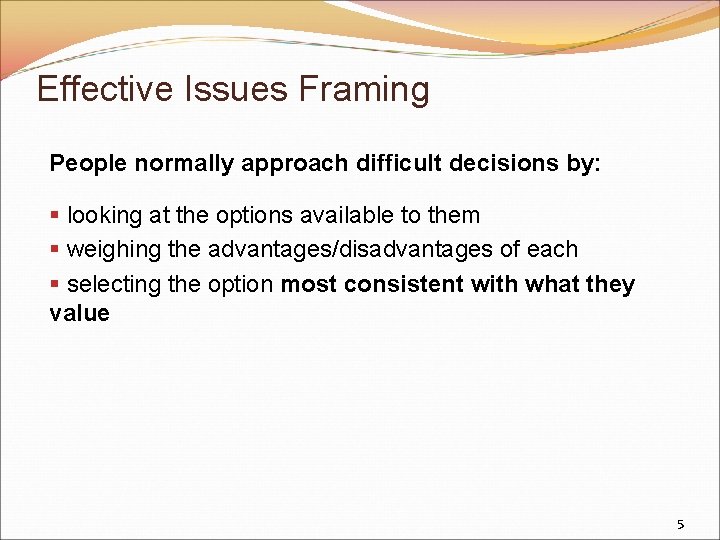 Effective Issues Framing

People normally approach difficult decisions by:

▪ looking at the options available to them
▪ weighing the advantages/disadvantages of each
▪ selecting the option most consistent with what they value

5